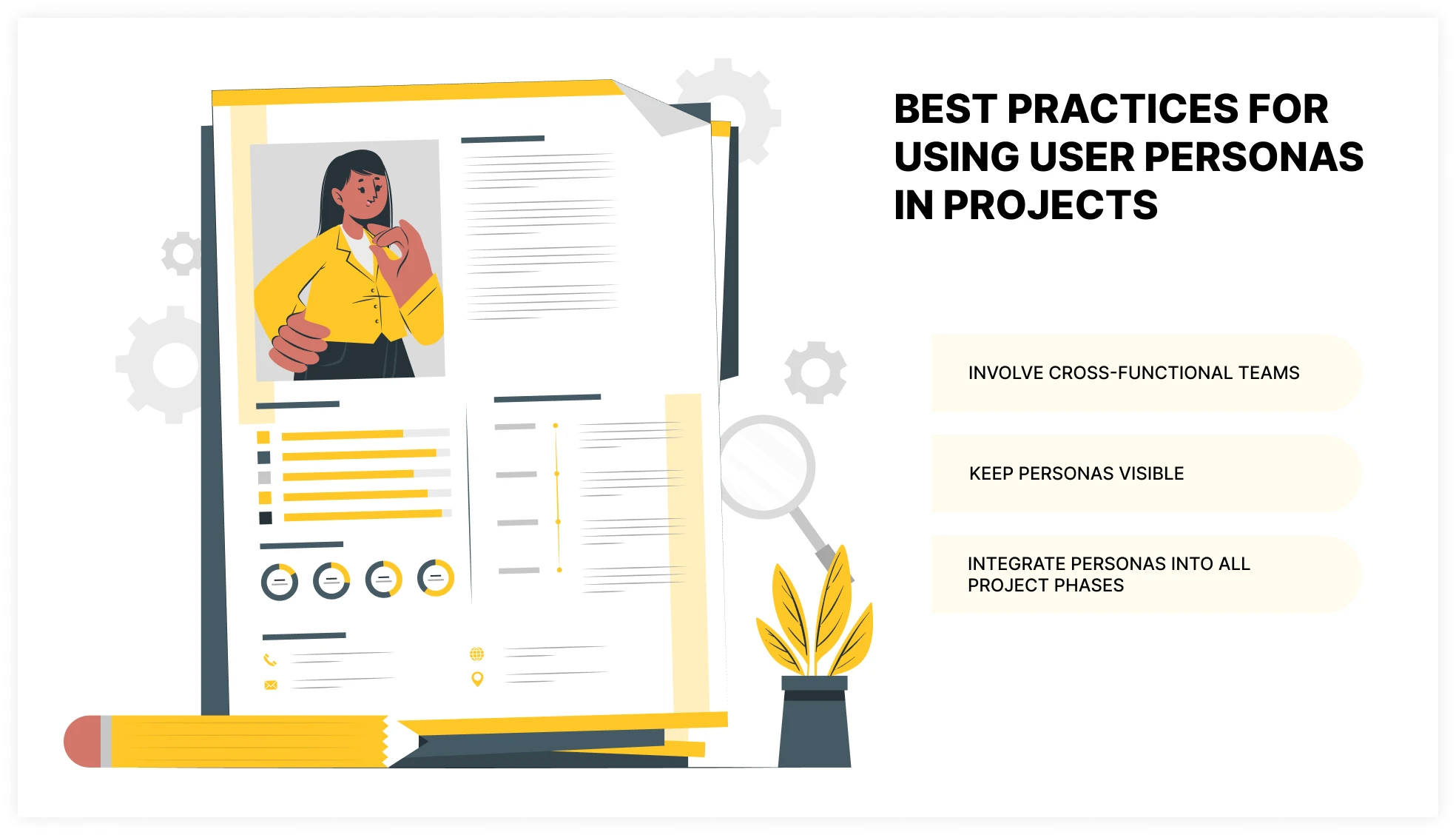 BEST PRACTICES FOR USING USER PERSONAS IN PROJECTS

INVOLVE CROSS-FUNCTIONAL TEAMS

KEEP PERSONAS VISIBLE

INTEGRATE PERSONAS INTO ALL PROJECT PHASES